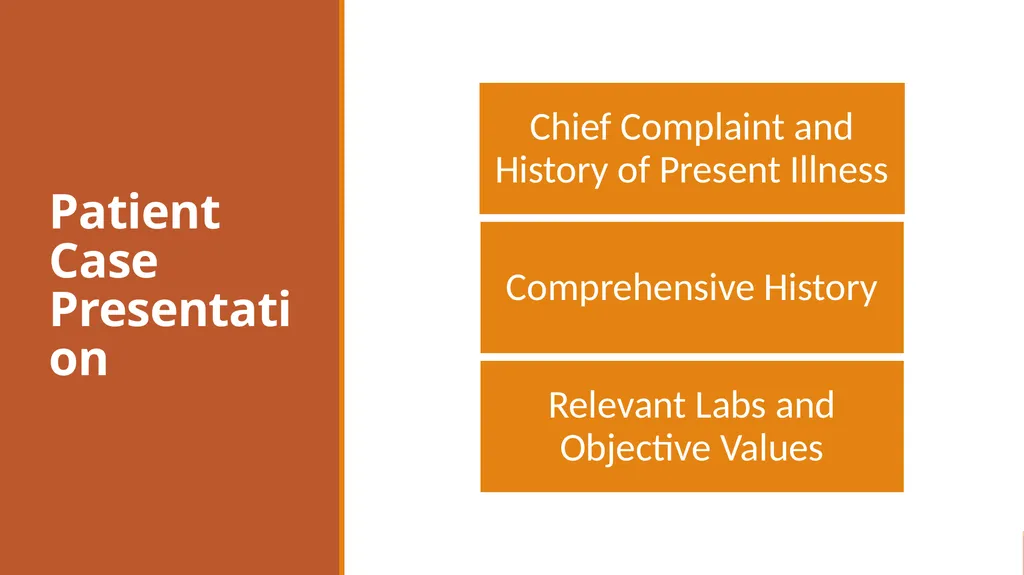 Patient Case Presentation

Chief Complaint and History of Present Illness

Comprehensive History

Relevant Labs and Objective Values